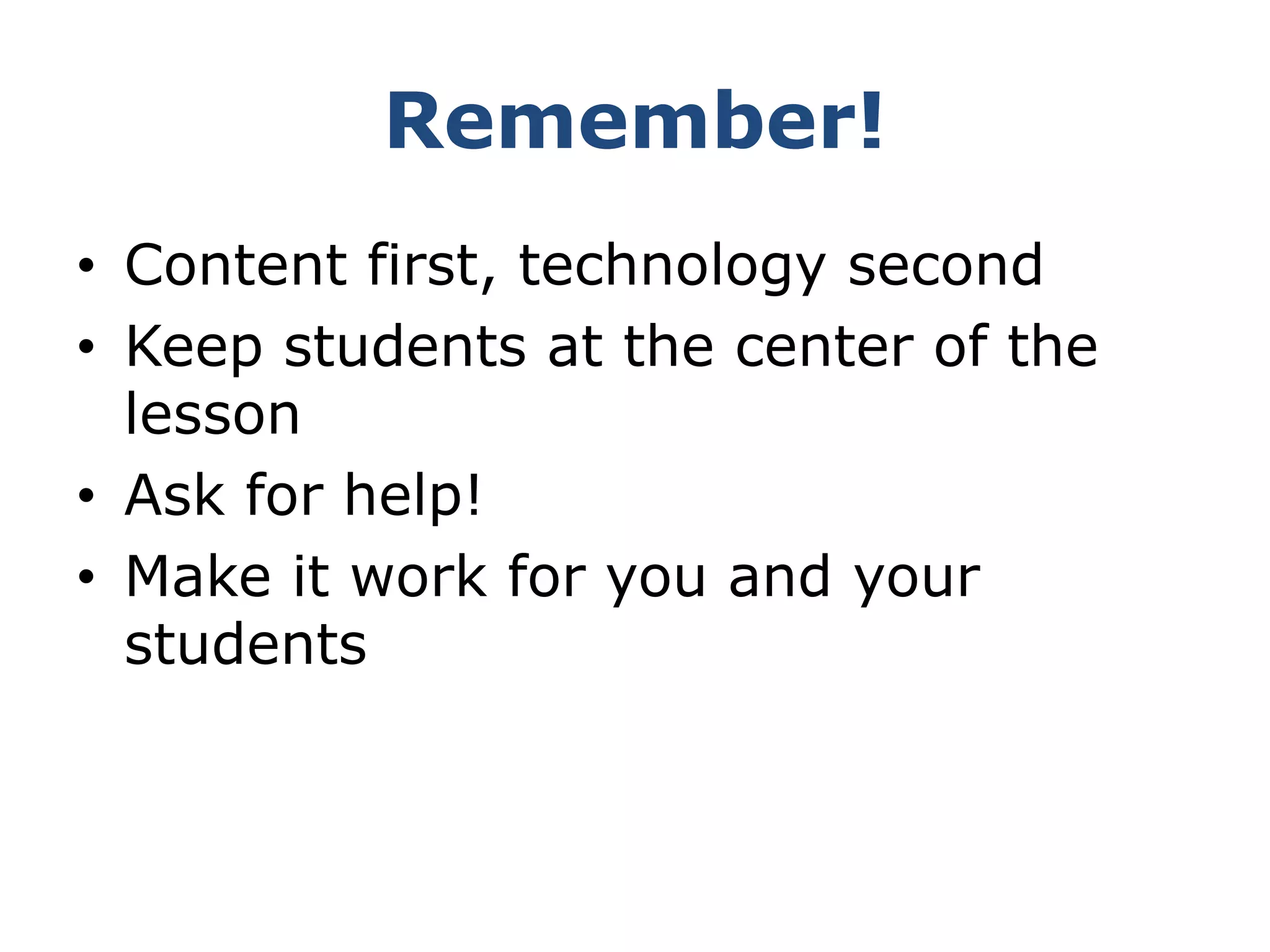 Remember!

• Content first, technology second
• Keep students at the center of the lesson
• Ask for help!
• Make it work for you and your students